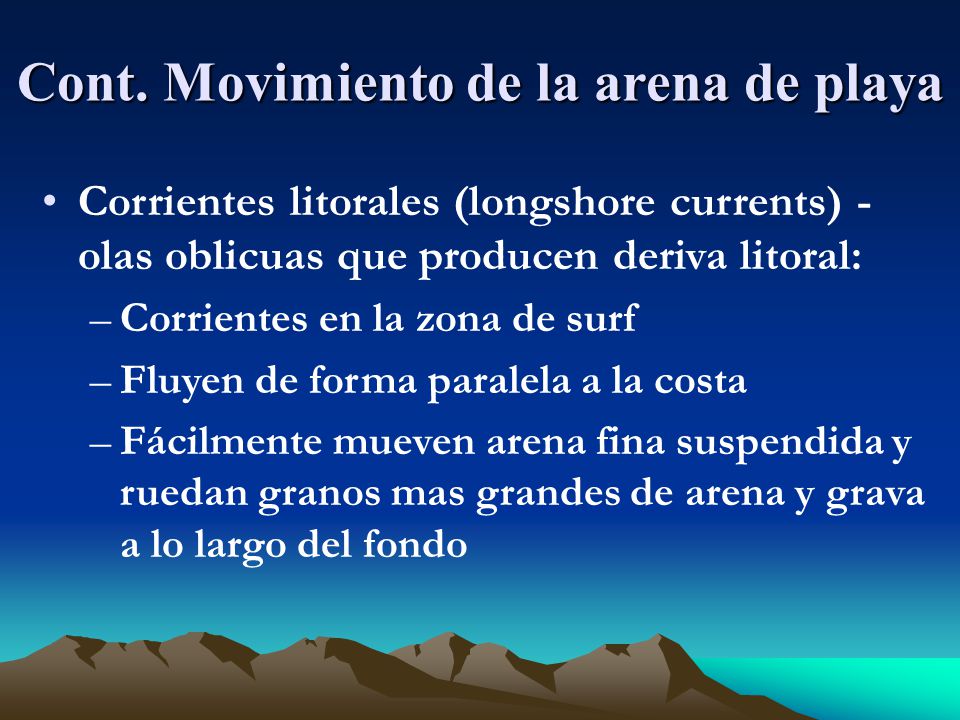 Cont. Movimiento de la arena de playa

• Corrientes litorales (longshore currents) - olas oblicuas que producen deriva litoral:

– Corrientes en la zona de surf

– Fluyen de forma paralela a la costa

– Fácilmente mueven arena fina suspendida y ruedan granos mas grandes de arena y grava a lo largo del fondo